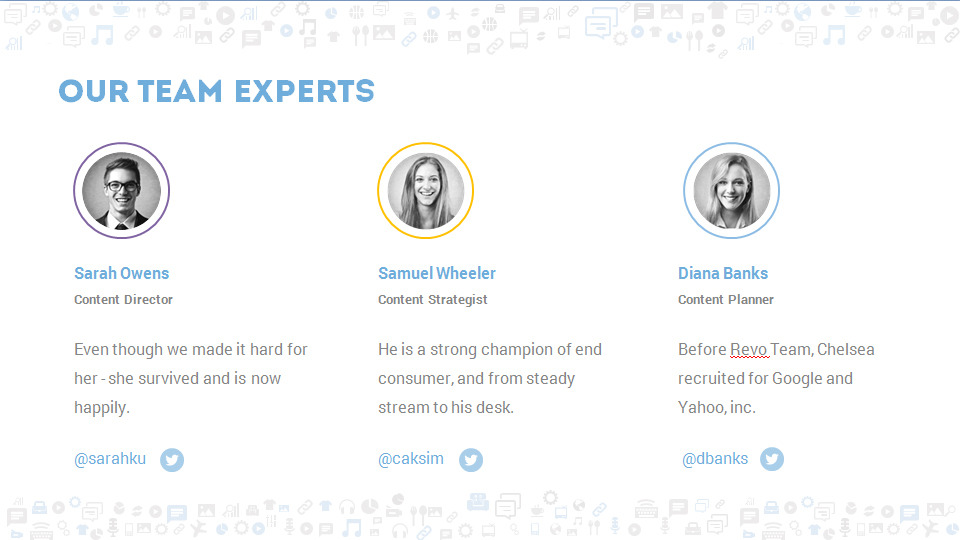 OUR TEAM EXPERTS

Sarah Owens
Content Director

Even though we made it hard for her - she survived and is now happily.

@sarahku

Samuel Wheeler
Content Strategist

He is a strong champion of end consumer, and from steady stream to his desk.

@caksim

Diana Banks
Content Planner

Before Revo Team, Chelsea recruited for Google and Yahoo, inc.

@dbanks